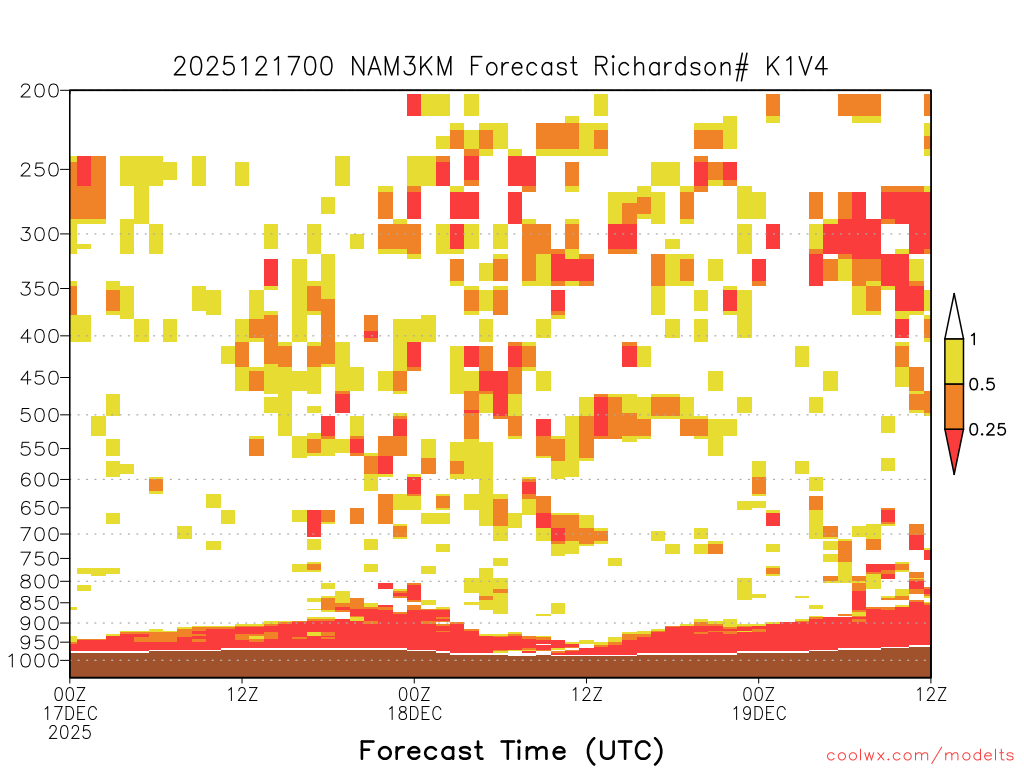 2025121700 NAM3KM Forecast Richardson# K1V4

200
250
300
350
400
450
500
550
600
650
700
750
800
850
900
950
1000

1
0.5
0.25

00Z 17DEC 2025
12Z
00Z 18DEC
12Z
00Z 19DEC
12Z

Forecast Time (UTC)

coolwx.com/modelts